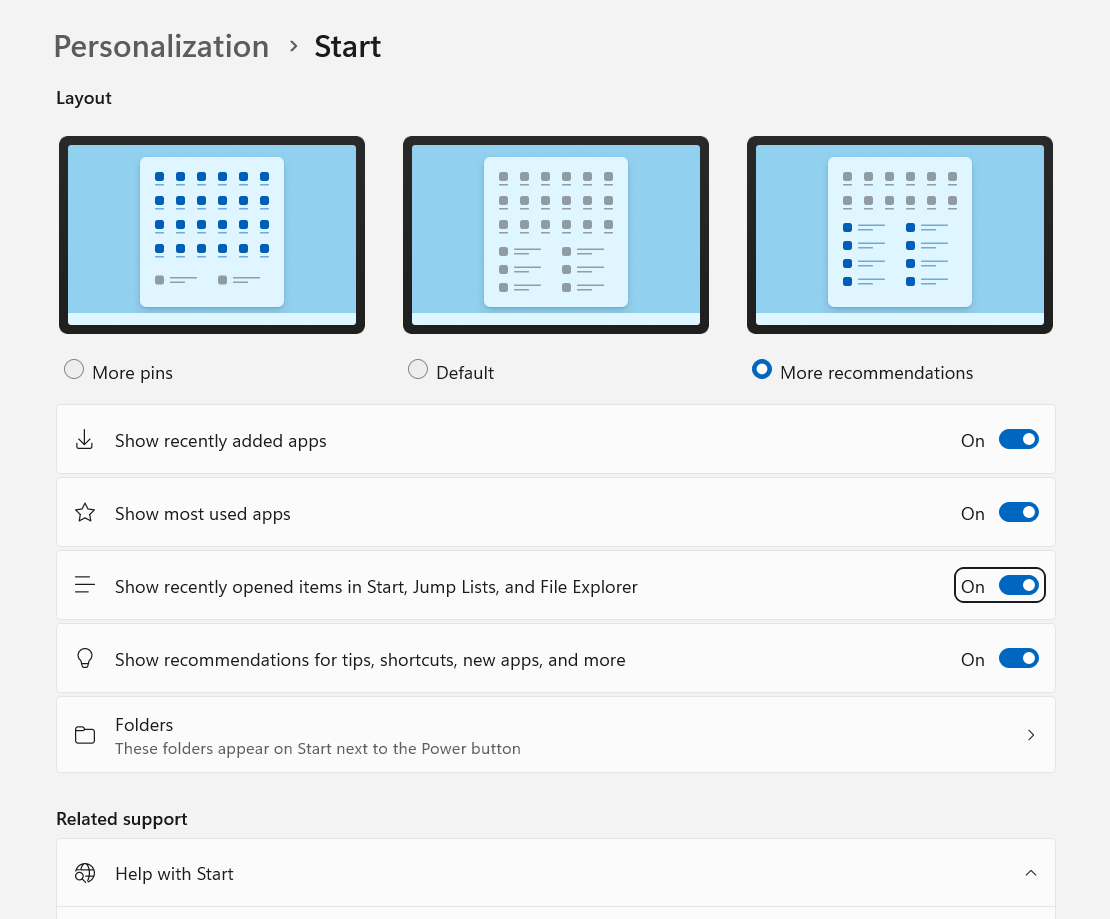 Personalization > Start

Layout

More pins

Default

More recommendations

Show recently added apps On

Show most used apps On

Show recently opened items in Start, Jump Lists, and File Explorer On

Show recommendations for tips, shortcuts, new apps, and more On

Folders
These folders appear on Start next to the Power button

Related support

Help with Start